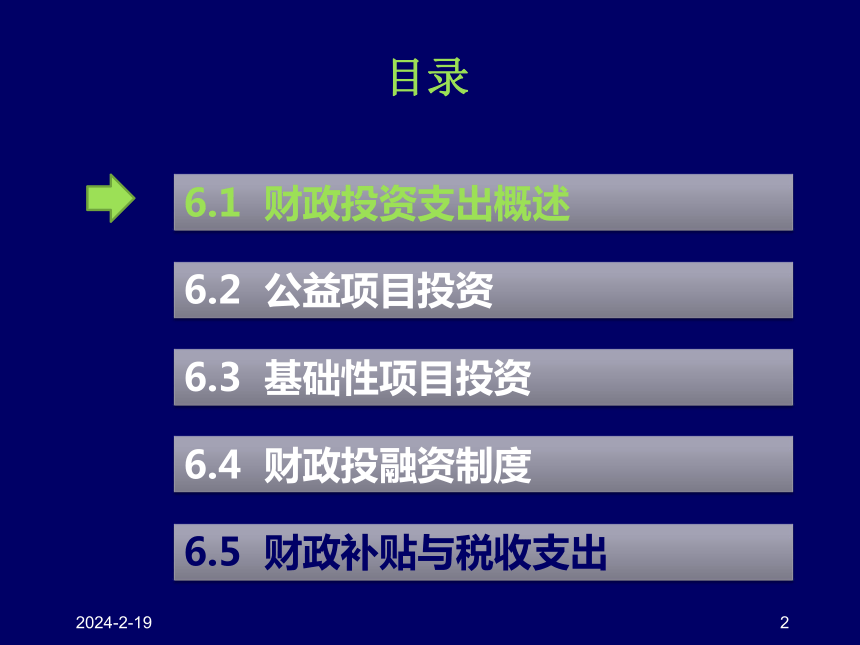 目录

6.1 财政投资支出概述

6.2 公益项目投资

6.3 基础性项目投资

6.4 财政投融资制度

6.5 财政补贴与税收支出

2024-2-19

2